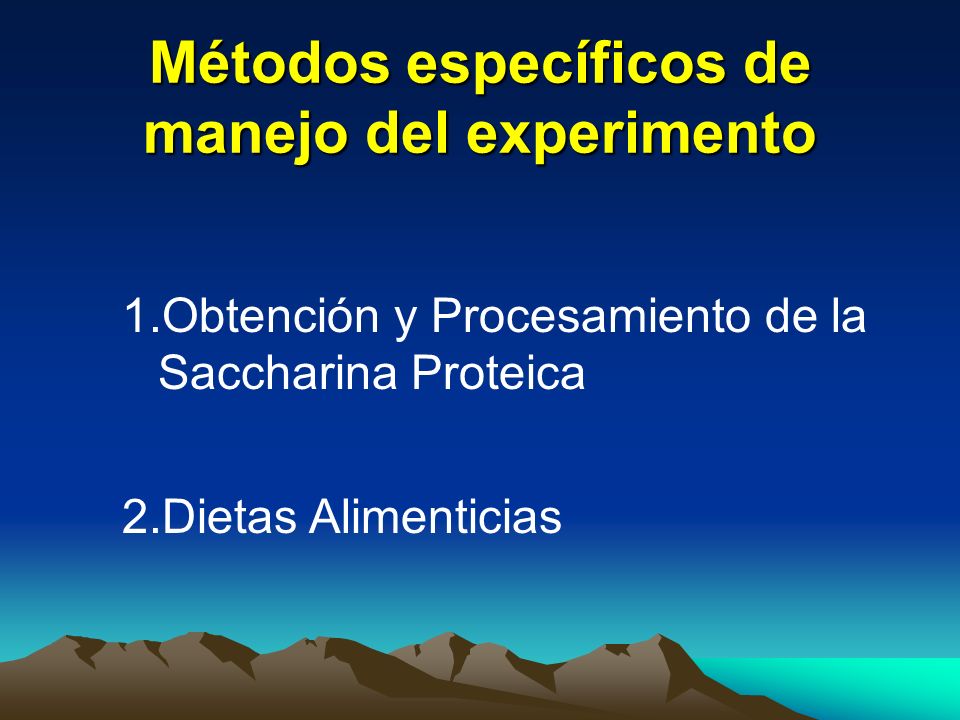 Métodos específicos de manejo del experimento

1.Obtención y Procesamiento de la Saccharina Proteica

2.Dietas Alimenticias